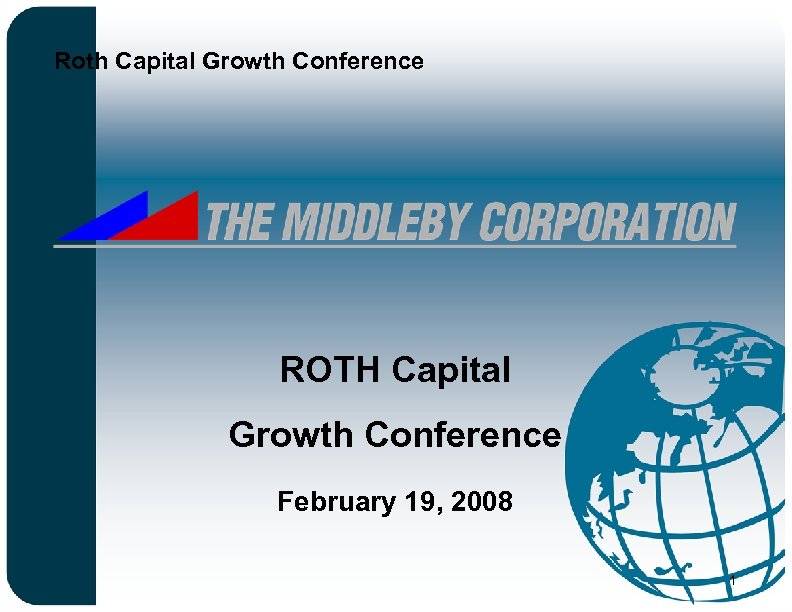 Roth Capital Growth Conference

THE MIDDLEBY CORPORATION

ROTH Capital

Growth Conference

February 19, 2008

1